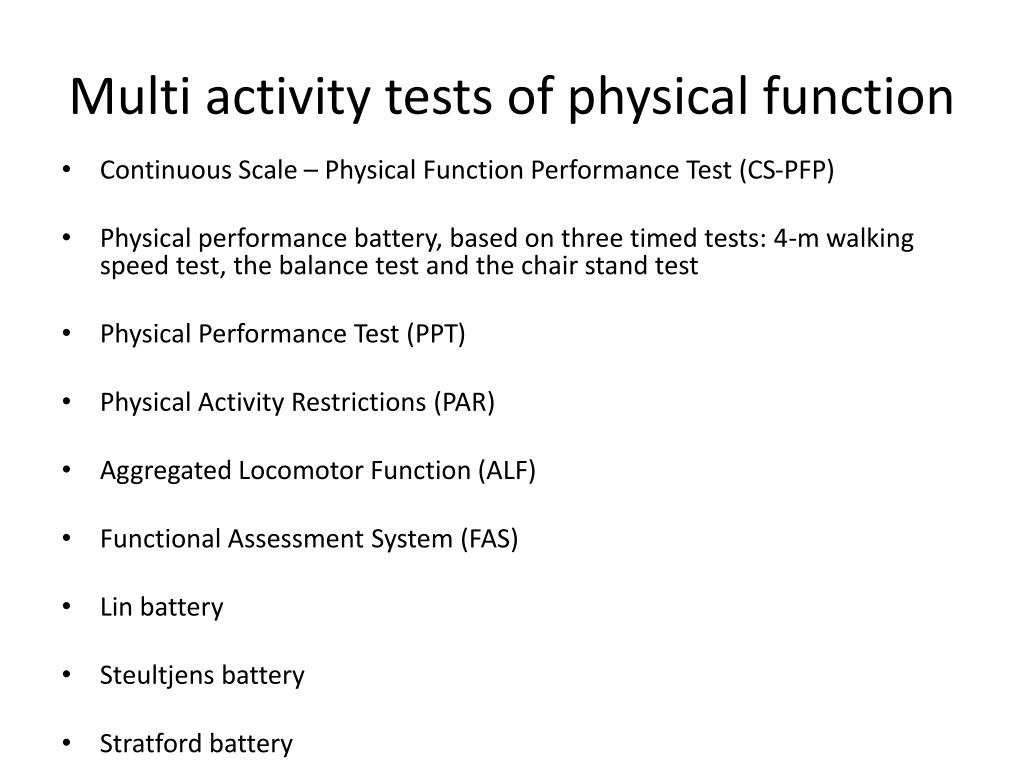 Multi activity tests of physical function

• Continuous Scale – Physical Function Performance Test (CS-PFP)

• Physical performance battery, based on three timed tests: 4-m walking speed test, the balance test and the chair stand test

• Physical Performance Test (PPT)

• Physical Activity Restrictions (PAR)

• Aggregated Locomotor Function (ALF)

• Functional Assessment System (FAS)

• Lin battery

• Steultjens battery

• Stratford battery